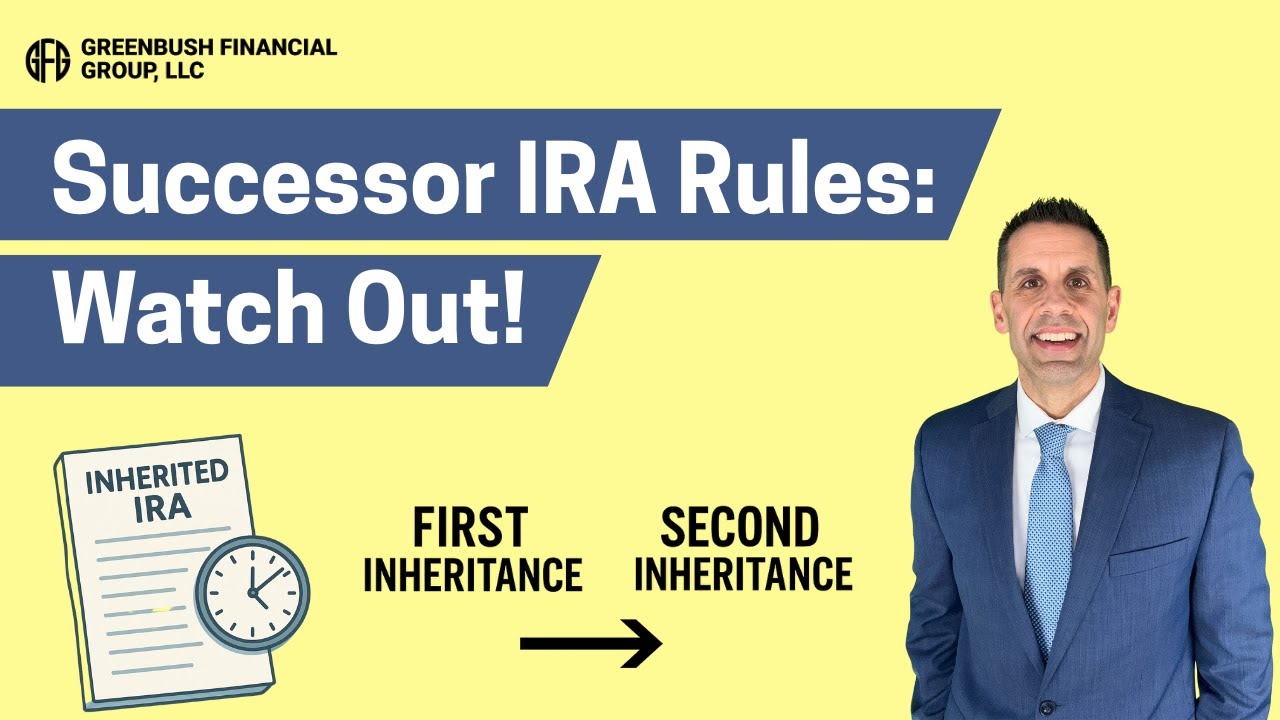 GFG GREENBUSH FINANCIAL GROUP, LLC

Successor IRA Rules: Watch Out!

INHERITED IRA

FIRST INHERITANCE

SECOND INHERITANCE